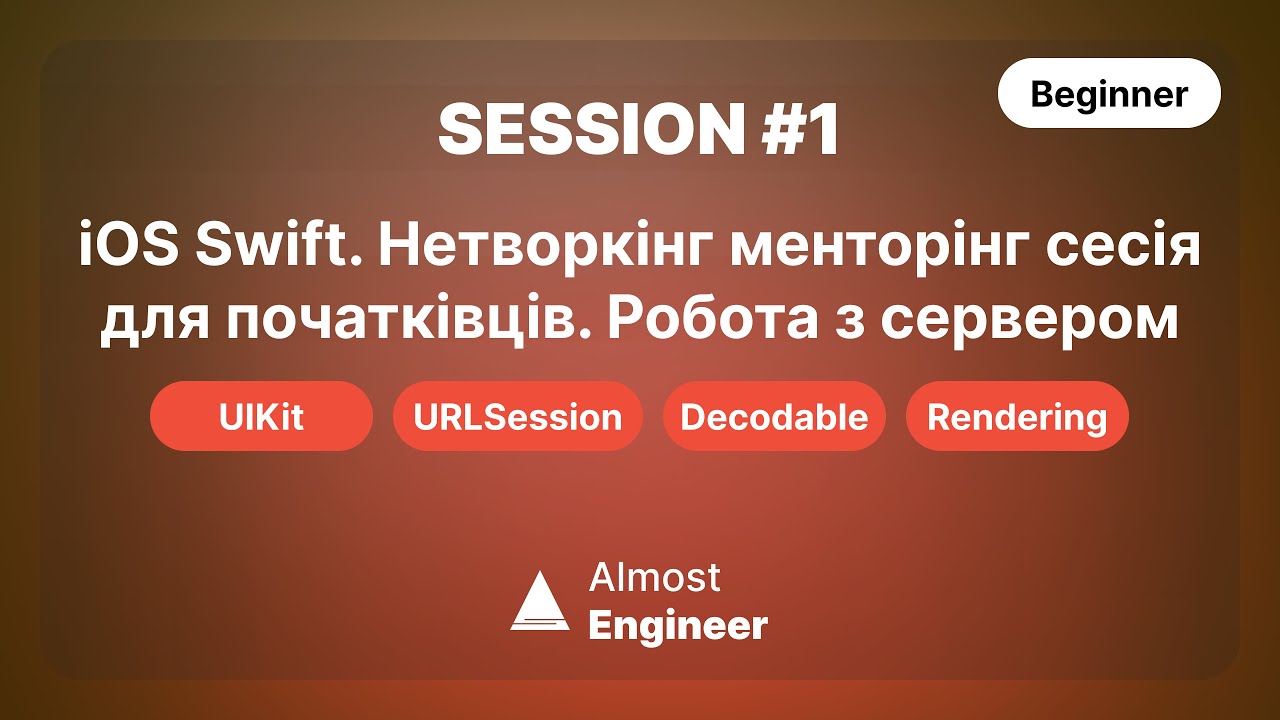 Beginner

SESSION #1

iOS Swift. Нетворкінг менторінг сесія для початківців. Робота з сервером

UIKit

URLSession

Decodable

Rendering

Almost
Engineer